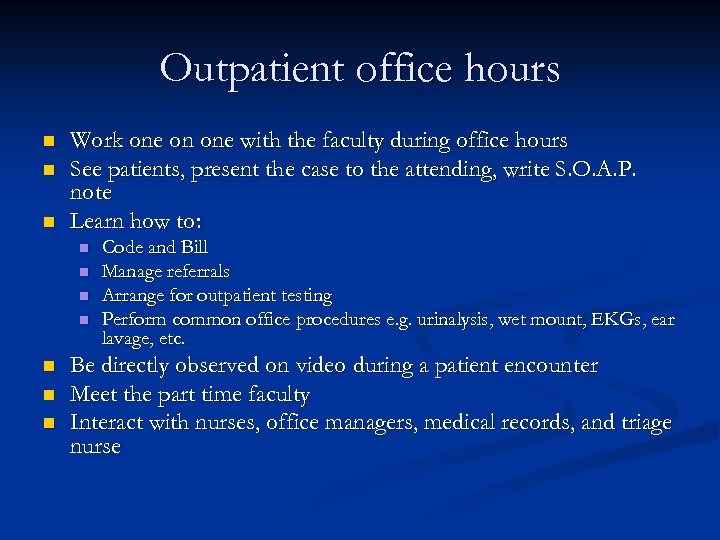 Outpatient office hours

- Work one on one with the faculty during office hours
- See patients, present the case to the attending, write S.O.A.P. note
- Learn how to:
  - Code and Bill
  - Manage referrals
  - Arrange for outpatient testing
  - Perform common office procedures e.g. urinalysis, wet mount, EKGs, ear lavage, etc.
- Be directly observed on video during a patient encounter
- Meet the part time faculty
- Interact with nurses, office managers, medical records, and triage nurse